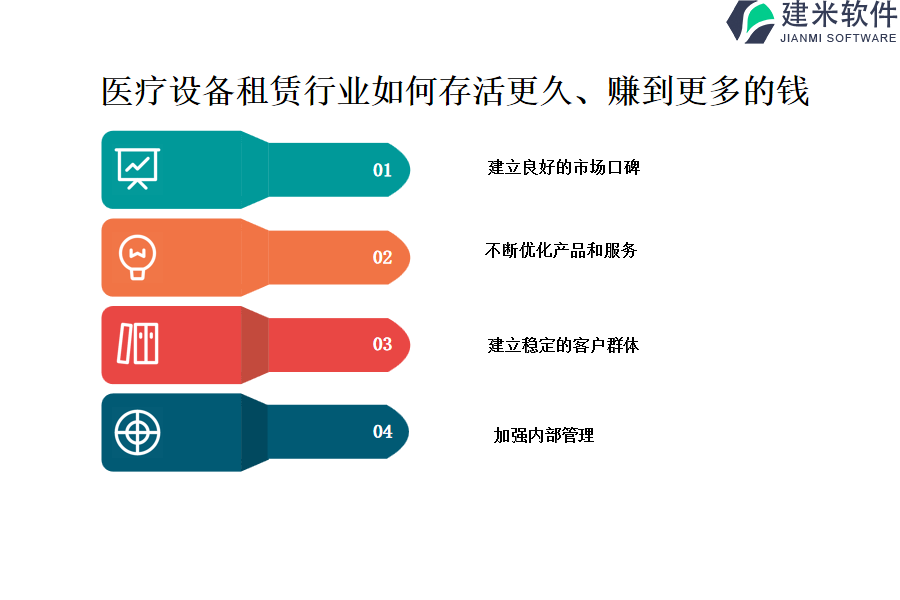 建米软件
JIANMI SOFTWARE

医疗设备租赁行业如何存活更久、赚到更多的钱

01
建立良好的市场口碑

02
不断优化产品和服务

03
建立稳定的客户群体

04
加强内部管理